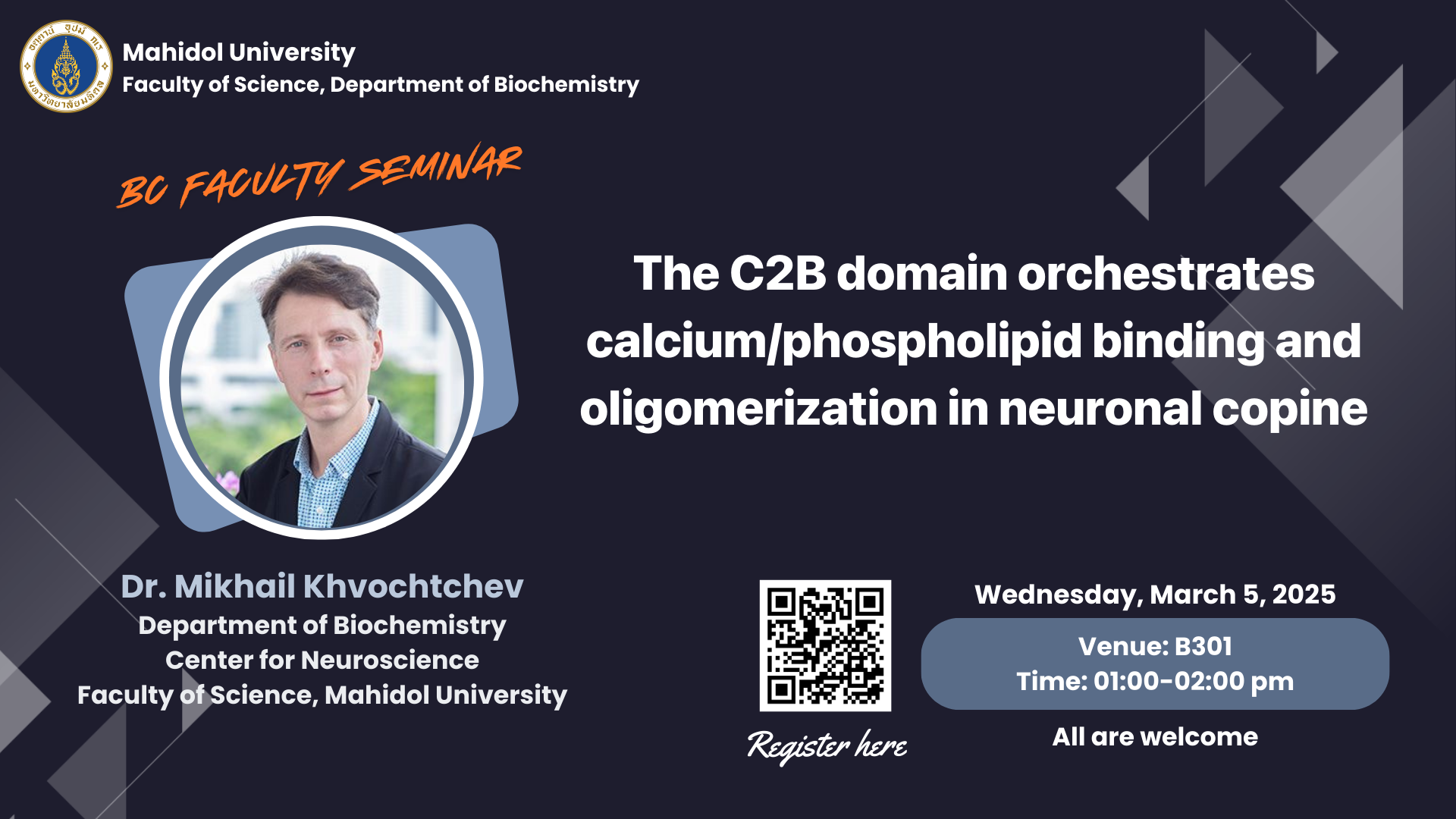 Mahidol University
Faculty of Science, Department of Biochemistry

BC FACULTY SEMINAR

The C2B domain orchestrates calcium/phospholipid binding and oligomerization in neuronal copine

Dr. Mikhail Khvochtchev
Department of Biochemistry
Center for Neuroscience
Faculty of Science, Mahidol University

Register here

Wednesday, March 5, 2025

Venue: B301
Time: 01:00-02:00 pm

All are welcome